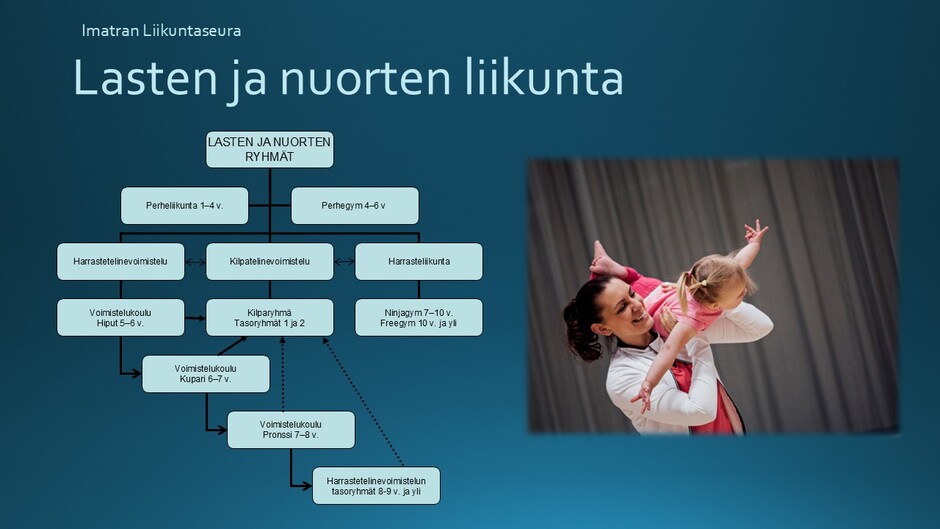 Imatran Liikuntaseura

Lasten ja nuorten liikunta

LASTEN JA NUORTEN RYHMÄT

Perheliikunta 1–4 v.

Perhegym 4–6 v

Harrastetelinevoimistelu

Kilpatelinevoimistelu

Harrasteliikunta

Voimistelukoulu
Hiput 5–6 v.

Kilparyhmä
Tasoryhmät 1 ja 2

Ninjagym 7–10 v.
Freegym 10 v. ja yli

Voimistelukoulu
Kupari 6–7 v.

Voimistelukoulu
Pronssi 7–8 v.

Harrastetelinevoimistelun
tasoryhmät 8-9 v. ja yli